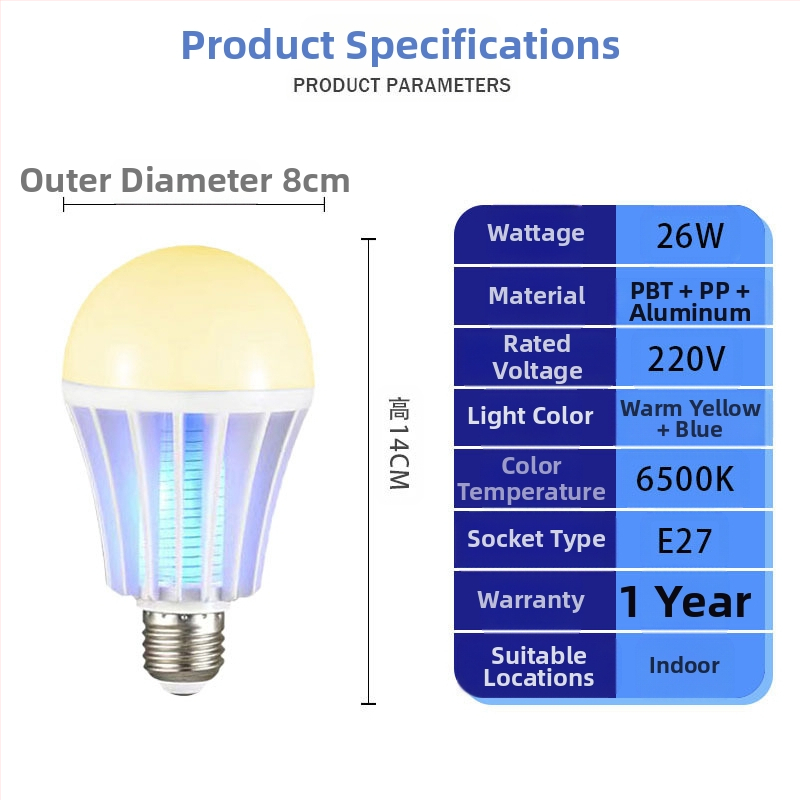 Product Specifications
PRODUCT PARAMETERS

Outer Diameter 8cm

高14CM

| Wattage | 26W |
|---|---|
| Material | PBT + PP + Aluminum |
| Rated Voltage | 220V |
| Light Color | Warm Yellow + Blue |
| Color Temperature | 6500K |
| Socket Type | E27 |
| Warranty | 1 Year |
| Suitable Locations | Indoor |